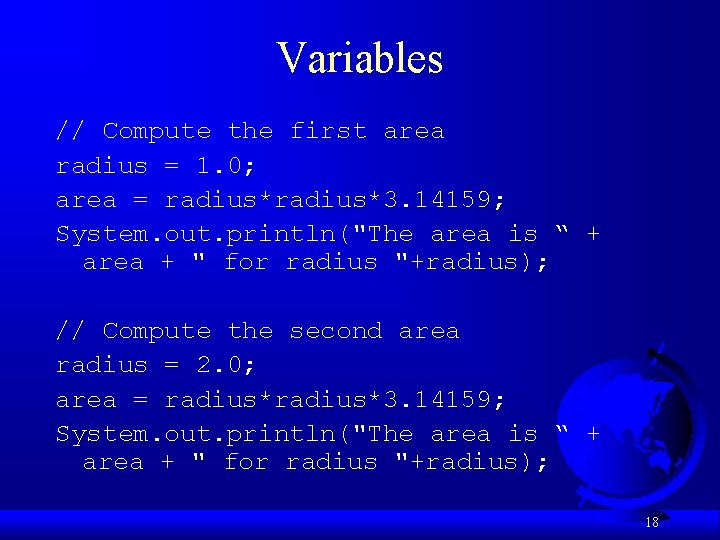 Variables

// Compute the first area
radius = 1.0;
area = radius*radius*3.14159;
System.out.println("The area is “ + area + " for radius "+radius);

// Compute the second area
radius = 2.0;
area = radius*radius*3.14159;
System.out.println("The area is “ + area + " for radius "+radius);

18